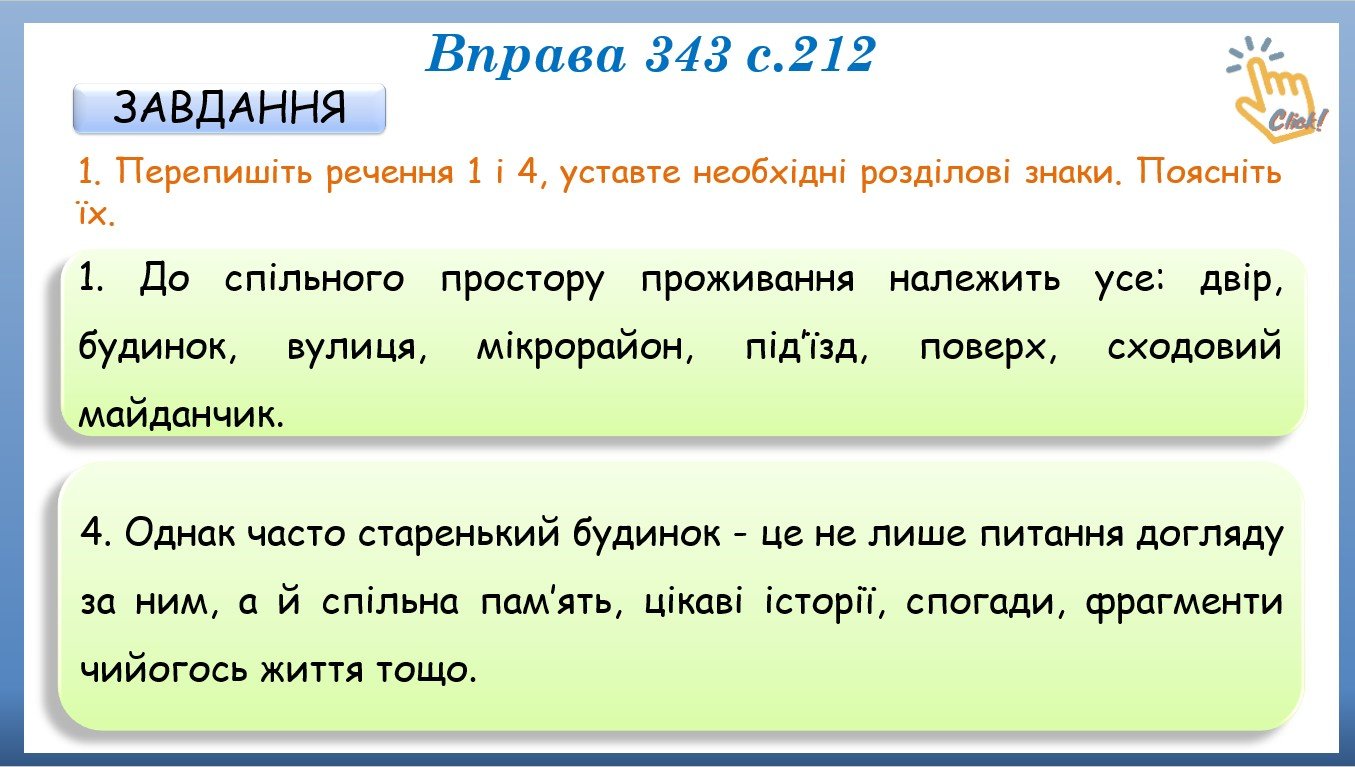 Вправа 343 с.212

Click!

ЗАВДАННЯ

1. Перепишіть речення 1 і 4, уставте необхідні розділові знаки. Поясніть їх.

1. До спільного простору проживання належить усе: двір, будинок, вулиця, мікрорайон, під'їзд, поверх, сходовий майданчик.

4. Однак часто старенький будинок - це не лише питання догляду за ним, а й спільна пам'ять, цікаві історії, спогади, фрагменти чийогось життя тощо.